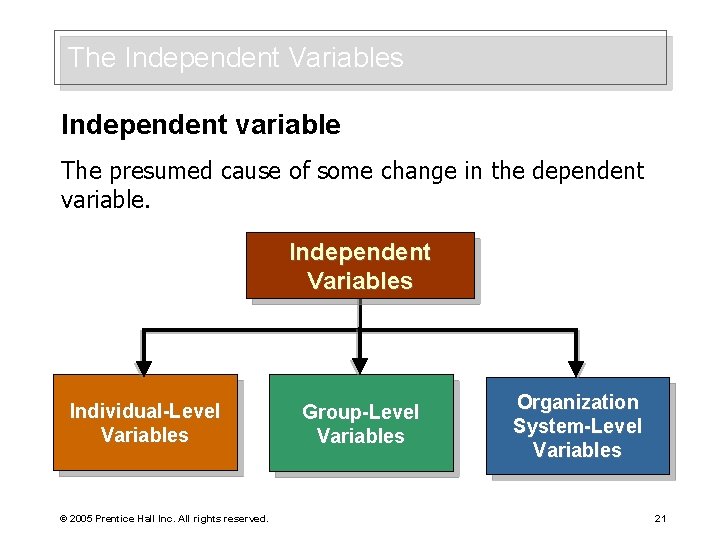 The Independent Variables

Independent variable

The presumed cause of some change in the dependent variable.

Independent Variables

Individual-Level Variables

Group-Level Variables

Organization System-Level Variables

© 2005 Prentice Hall Inc. All rights reserved.

21